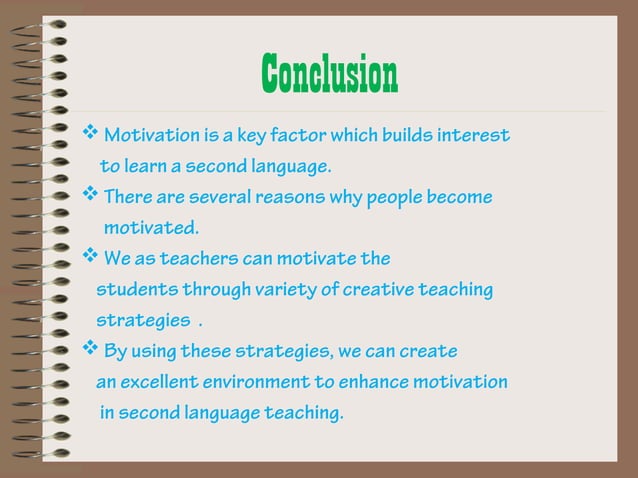 Conclusion

❖ Motivation is a key factor which builds interest to learn a second language.

❖ There are several reasons why people become motivated.

❖ We as teachers can motivate the students through variety of creative teaching strategies .

❖ By using these strategies, we can create an excellent environment to enhance motivation in second language teaching.